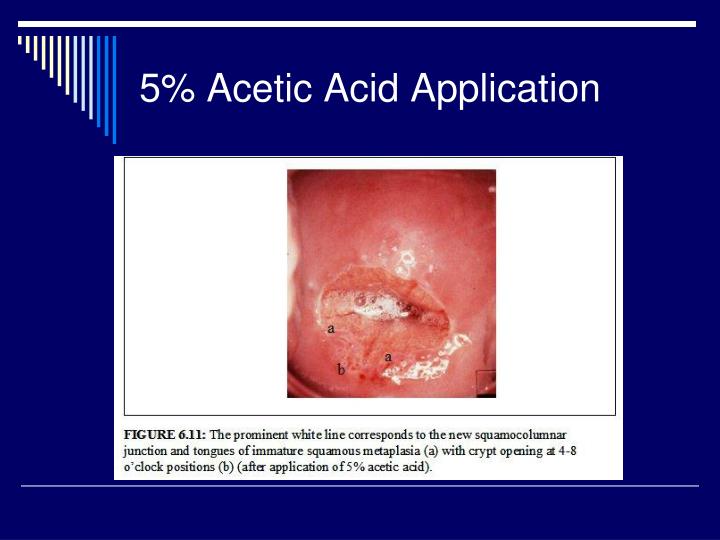 5% Acetic Acid Application

a

a

b

FIGURE 6.11: The prominent white line corresponds to the new squamocolumnar junction and tongues of immature squamous metaplasia (a) with crypt opening at 4-8 o'clock positions (b) (after application of 5% acetic acid).